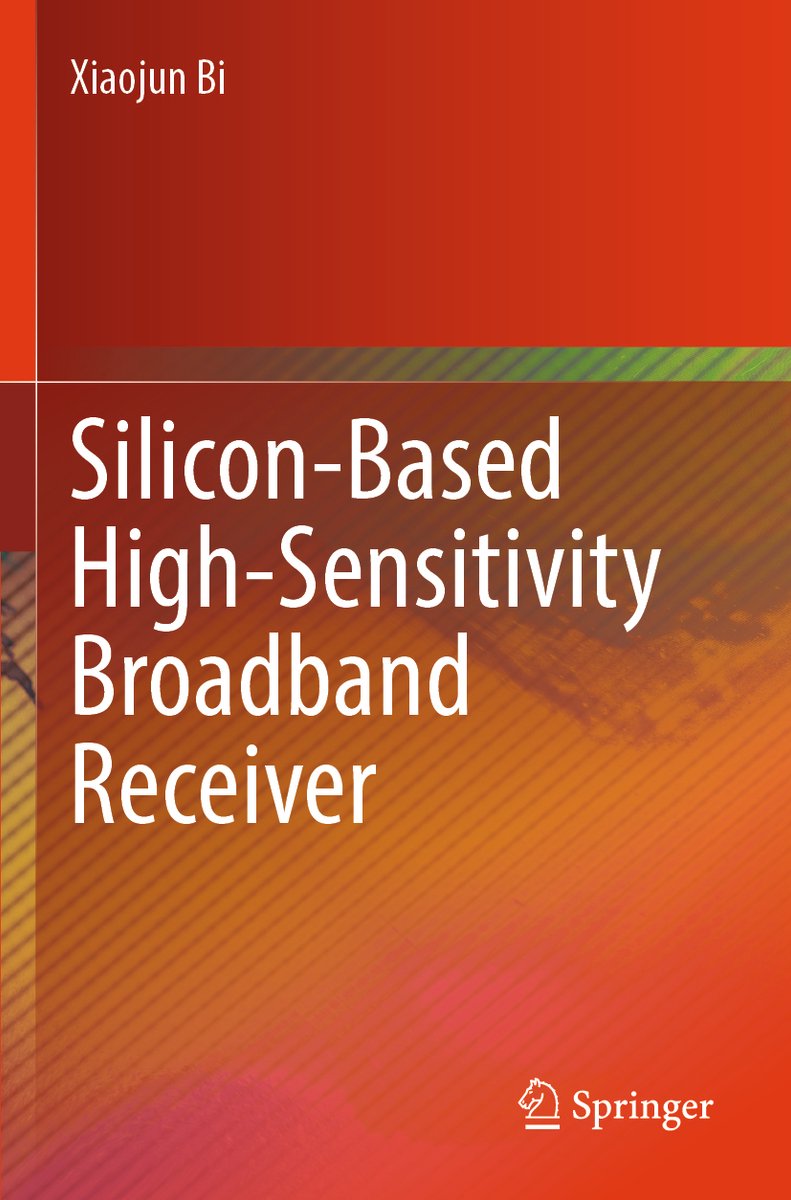 Xiaojun Bi

Silicon-Based High-Sensitivity Broadband Receiver

Springer